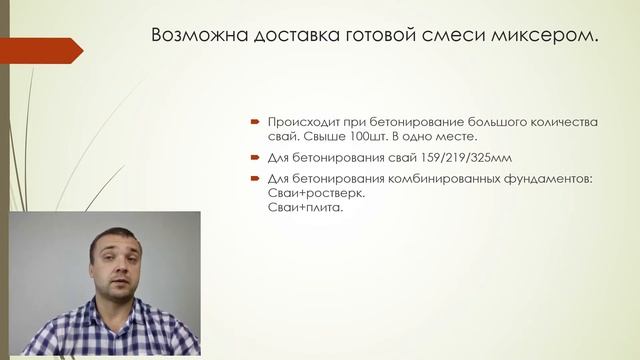 Возможна доставка готовой смеси миксером.

Происходит при бетонирование большого количества свай. Свыше 100шт. В одно месте.

Для бетонирования свай 159/219/325мм

Для бетонирования комбинированных фундаментов:
Сваи+ростверк.
Сваи+плита.